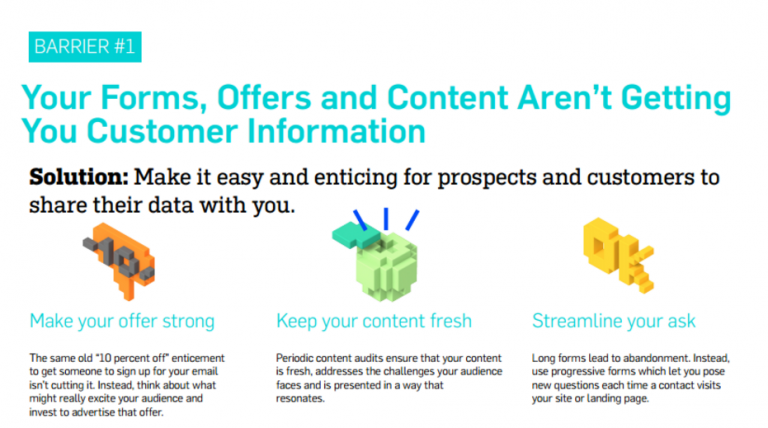 BARRIER #1

Your Forms, Offers and Content Aren't Getting You Customer Information

**Solution:** Make it easy and enticing for prospects and customers to share their data with you.

Make your offer strong

The same old "10 percent off" enticement to get someone to sign up for your email isn't cutting it. Instead, think about what might really excite your audience and invest to advertise that offer.

Keep your content fresh

Periodic content audits ensure that your content is fresh, addresses the challenges your audience faces and is presented in a way that resonates.

Streamline your ask

Long forms lead to abandonment. Instead, use progressive forms which let you pose new questions each time a contact visits your site or landing page.